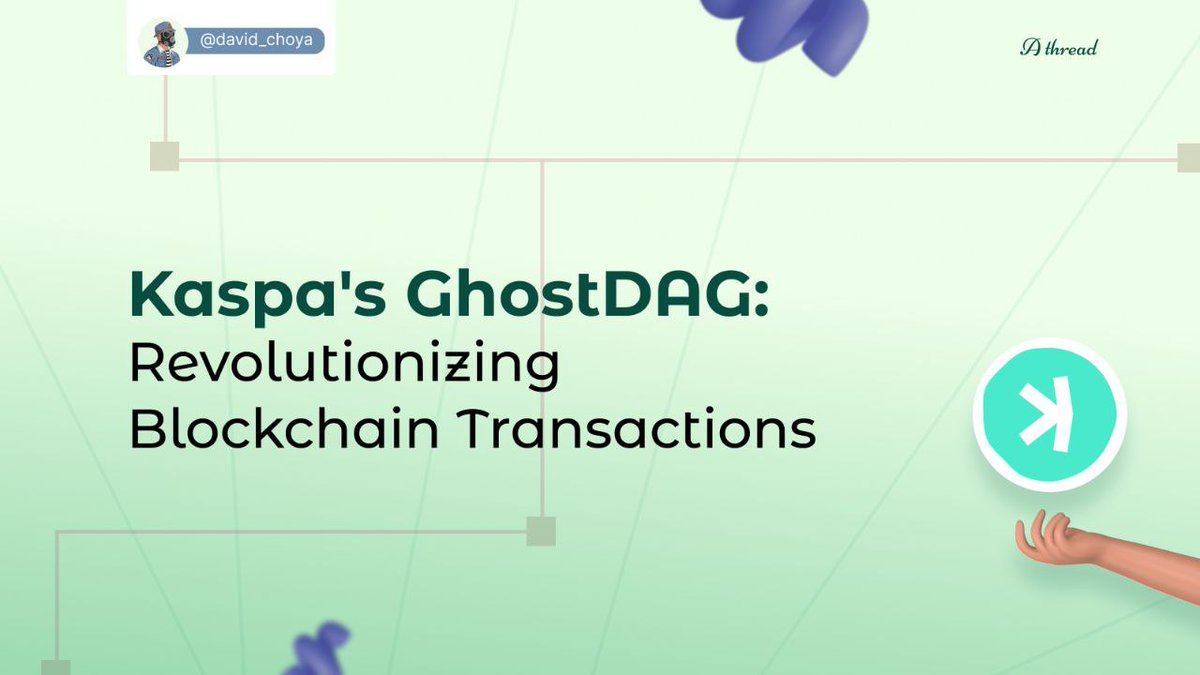 @david_choya

A thread

Kaspa's GhostDAG:
Revolutionizing Blockchain Transactions